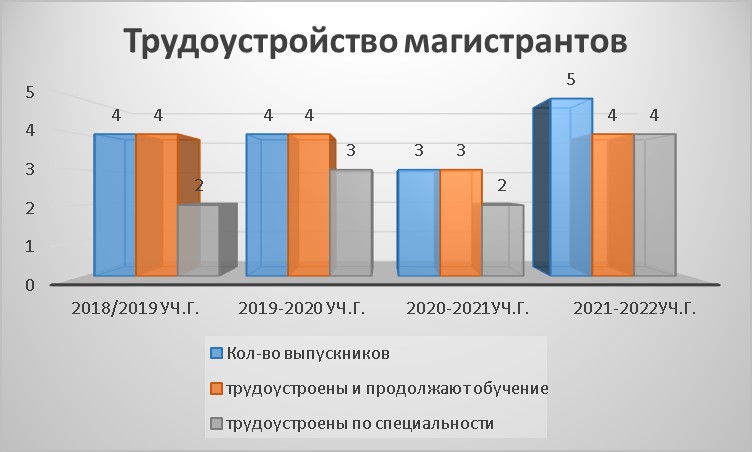 Трудоустройство магистрантов

5
4
3
2
1
0

4 4 2
4 4 3
3 3 2
5 4 4

2018/2019 УЧ.Г.
2019-2020 УЧ.Г.
2020-2021УЧ.Г.
2021-2022УЧ.Г.

Кол-во выпускников
трудоустроены и продолжают обучение
трудоустроены по специальности